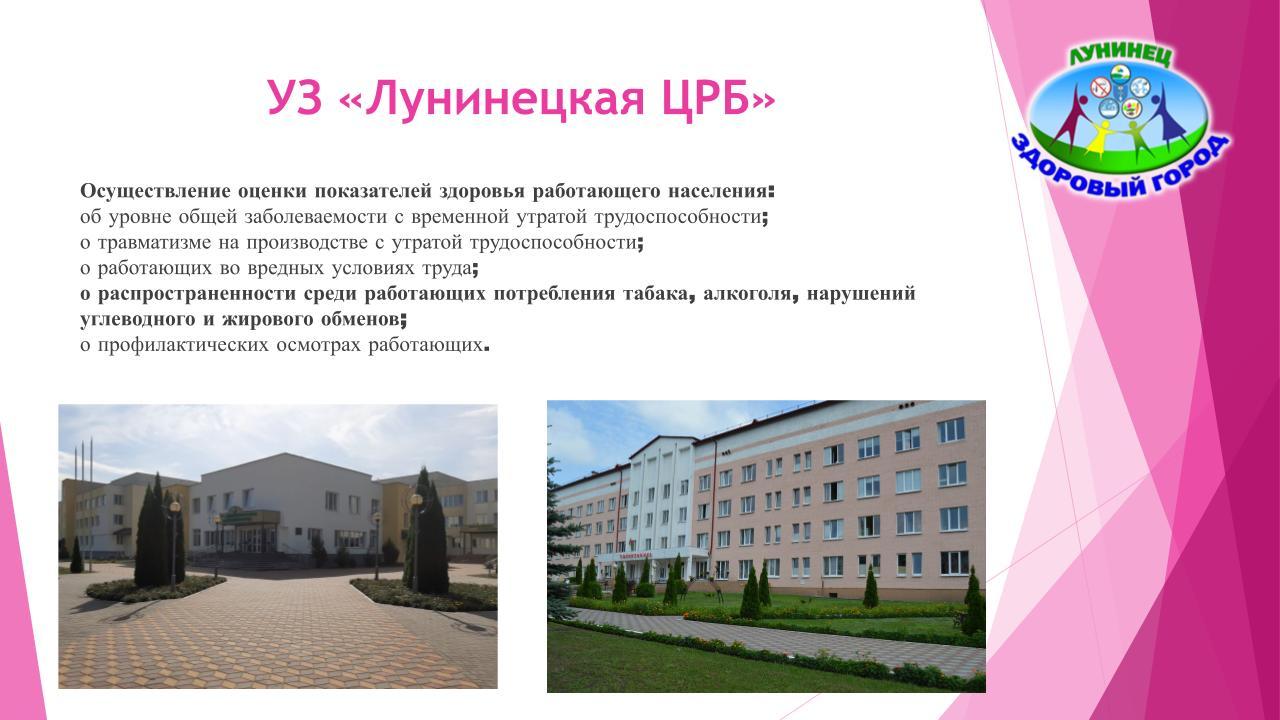 УЗ «Лунинецкая ЦРБ»

ЛУНИНЕЦ
ЗДОРОВЫЙ ГОРОД

Осуществление оценки показателей здоровья работающего населения:
об уровне общей заболеваемости с временной утратой трудоспособности;
о травматизме на производстве с утратой трудоспособности;
о работающих во вредных условиях труда;
о распространенности среди работающих потребления табака, алкоголя, нарушений углеводного и жирового обменов;
о профилактических осмотрах работающих.